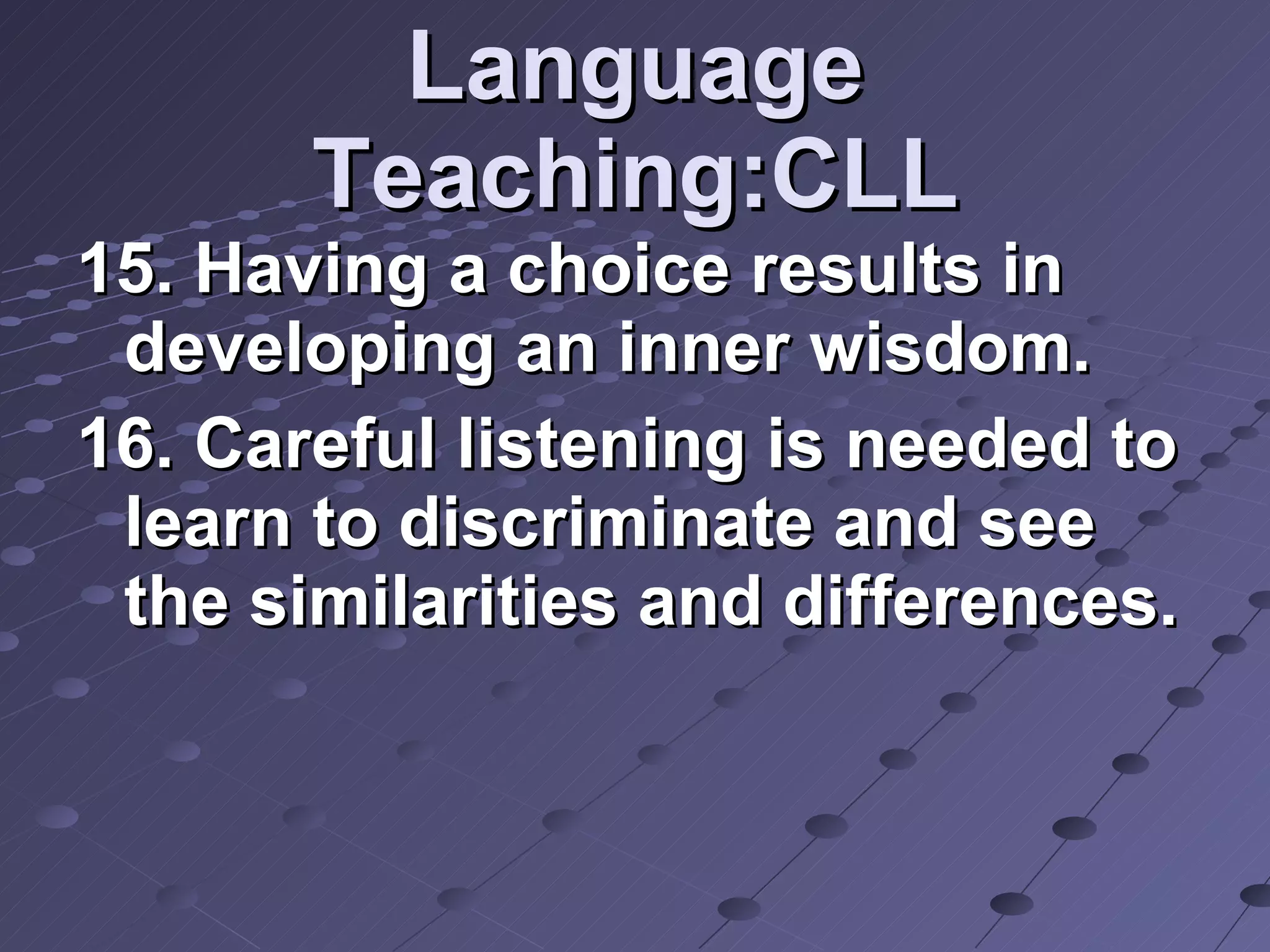 Language Teaching:CLL

15. Having a choice results in developing an inner wisdom.

16. Careful listening is needed to learn to discriminate and see the similarities and differences.